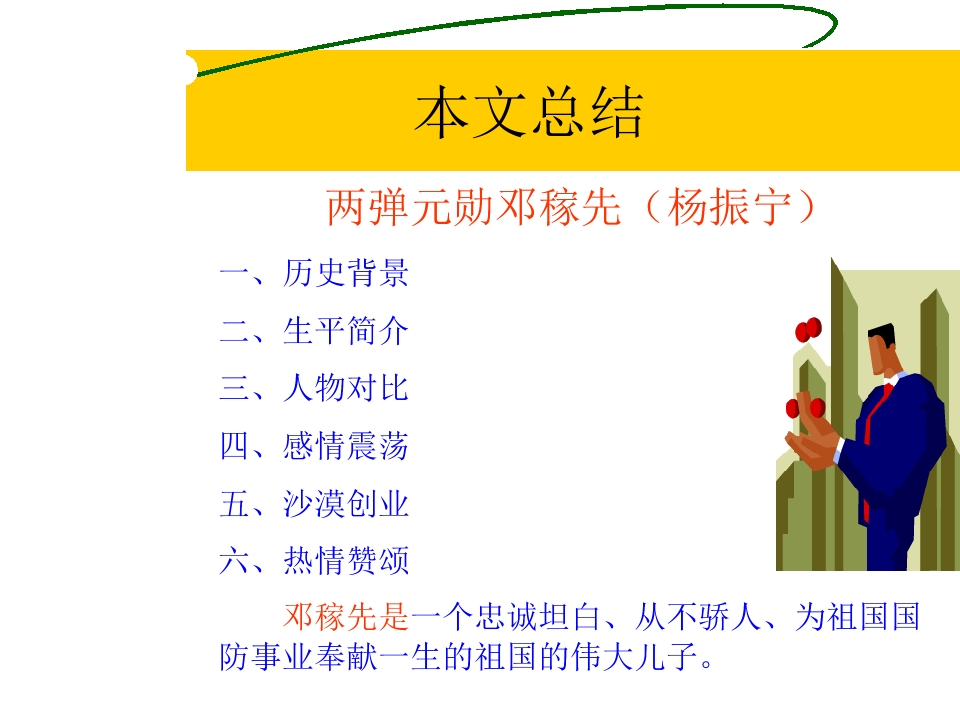 本文总结

两弹元勋邓稼先（杨振宁）

一、历史背景

二、生平简介

三、人物对比

四、感情震荡

五、沙漠创业

六、热情赞颂

邓稼先是一个忠诚坦白、从不骄人、为祖国国防事业奉献一生的祖国的伟大儿子。